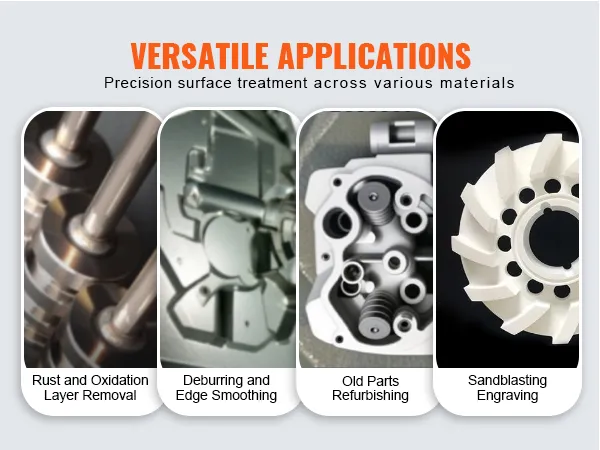 VERSATILE APPLICATIONS

Precision surface treatment across various materials

Rust and Oxidation Layer Removal

Deburring and Edge Smoothing

Old Parts Refurbishing

Sandblasting Engraving